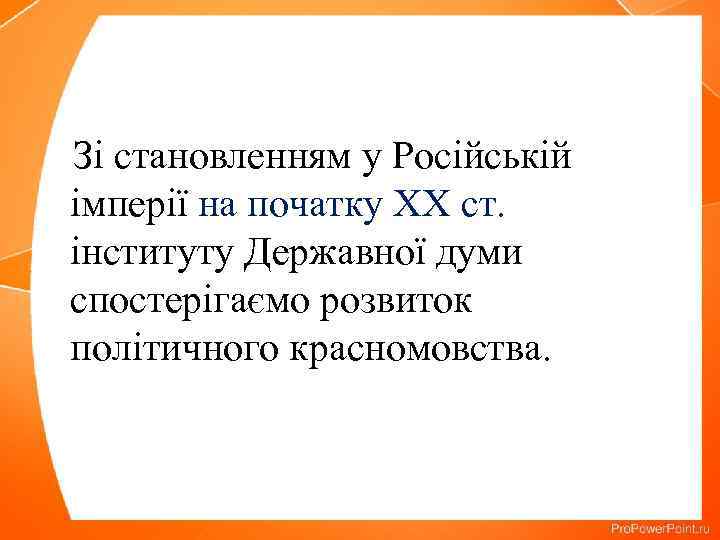 Зі становленням у Російській імперії на початку XX ст. інституту Державної думи спостерігаємо розвиток політичного красномовства.

ProPowerPoint.ru